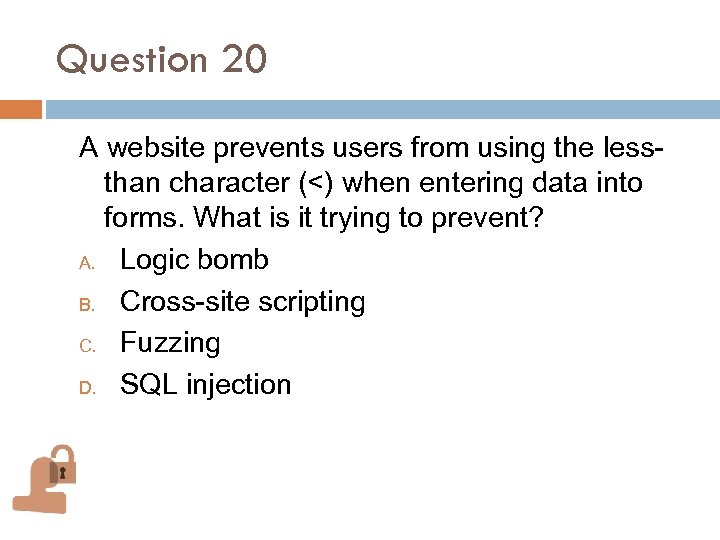 Question 20

A website prevents users from using the less-than character (<) when entering data into forms. What is it trying to prevent?

A. Logic bomb
B. Cross-site scripting
C. Fuzzing
D. SQL injection